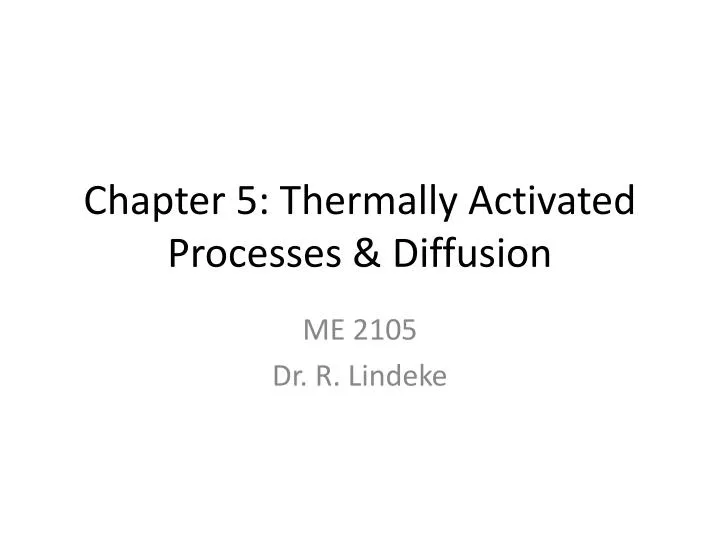 Chapter 5: Thermally Activated Processes & Diffusion

ME 2105
Dr. R. Lindeke